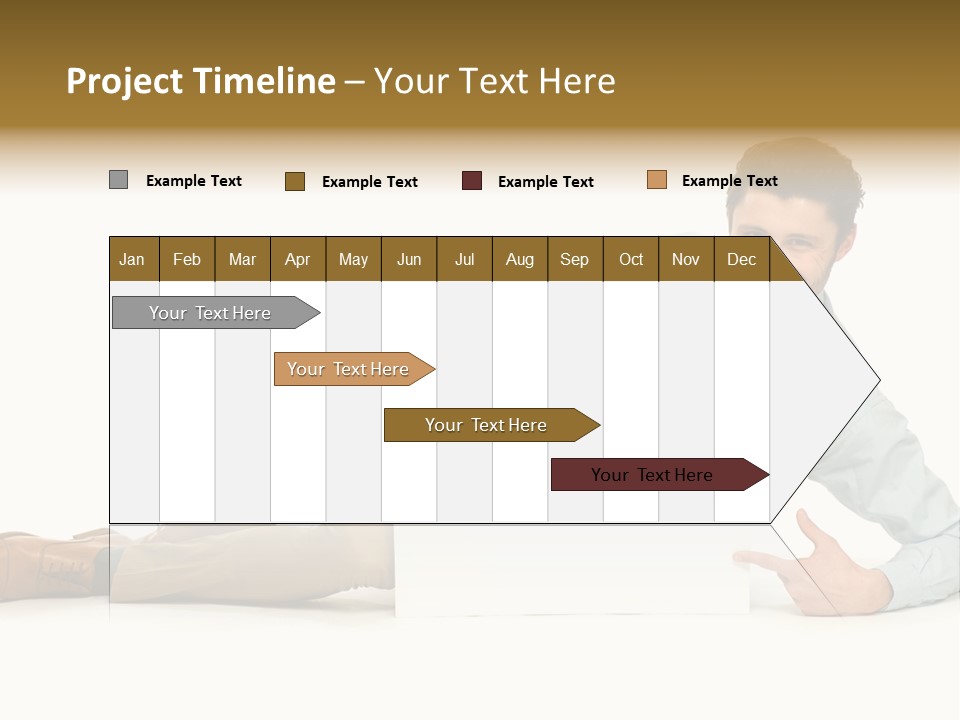 Project Timeline – Your Text Here

Example Text
Example Text
Example Text
Example Text

| Jan | Feb | Mar | Apr | May | Jun | Jul | Aug | Sep | Oct | Nov | Dec |
|---|---|---|---|---|---|---|---|---|---|---|---|

Your Text Here

Your Text Here

Your Text Here

Your Text Here